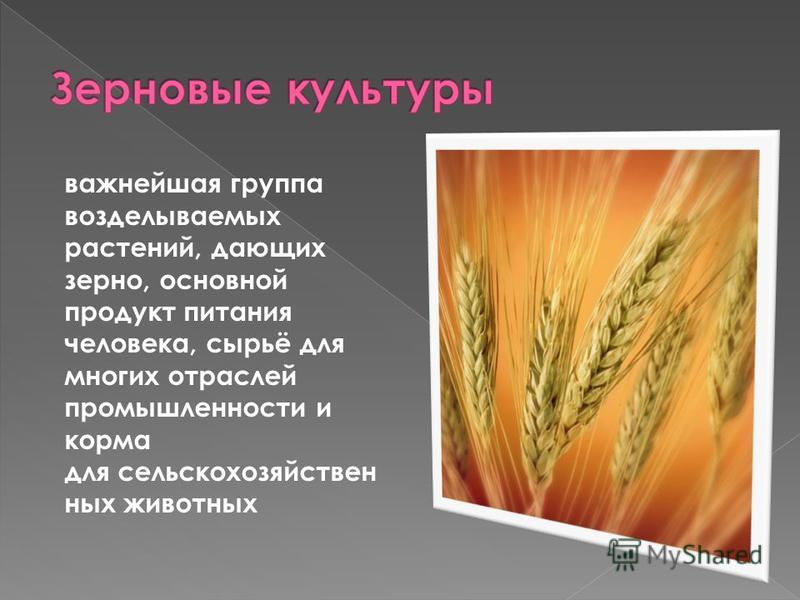 Зерновые культуры

важнейшая группа возделываемых растений, дающих зерно, основной продукт питания человека, сырьё для многих отраслей промышленности и корма для сельскохозяйствен ных животных

MyShared